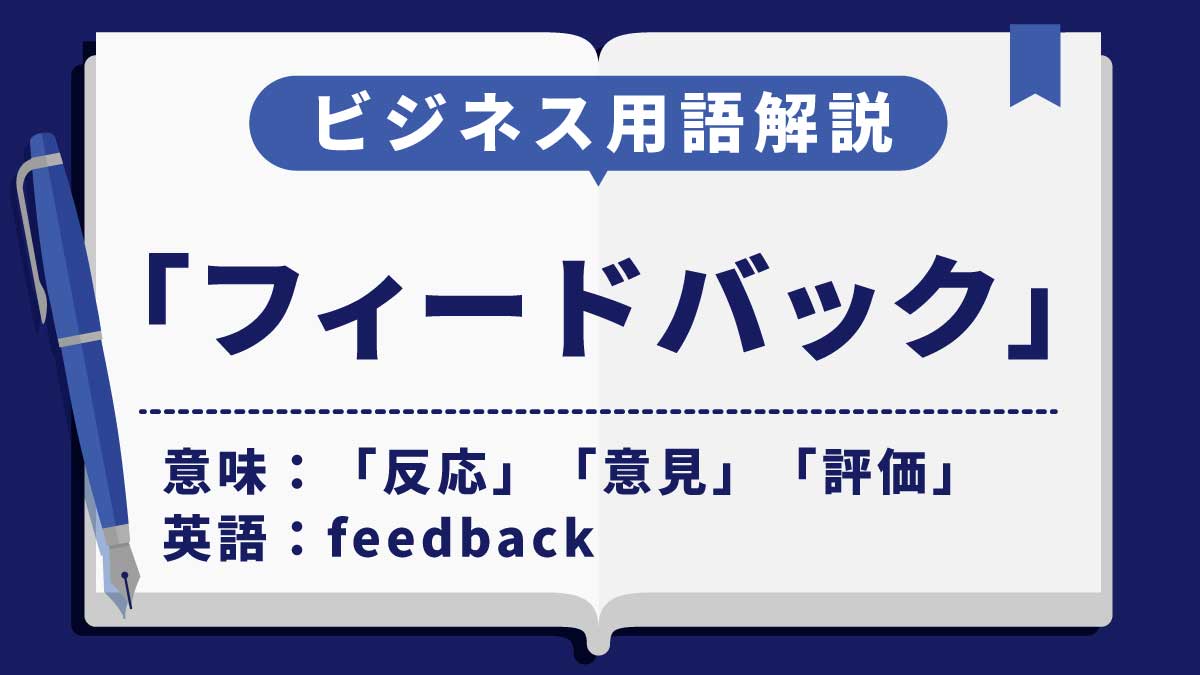 ビジネス用語解説

「フィードバック」

意味：「反応」「意見」「評価」
英語：feedback